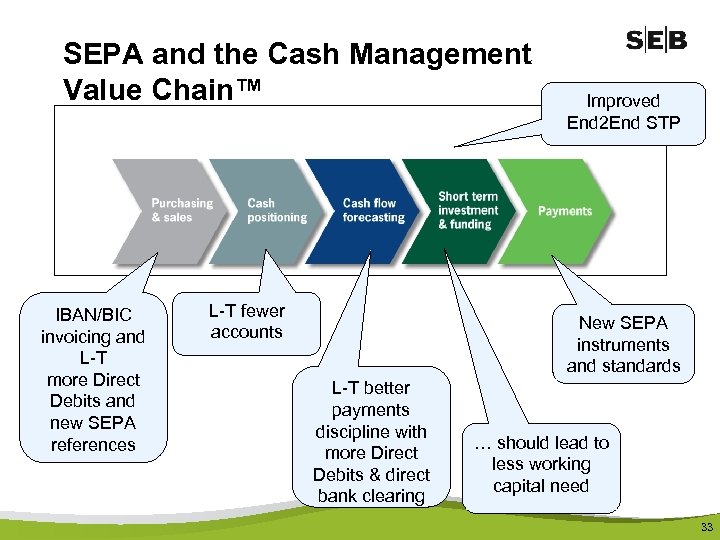 SEPA and the Cash Management Value Chain™

SEB

Improved End2End STP

Purchasing & sales

Cash positioning

Cash flow forecasting

Short term investment & funding

Payments

IBAN/BIC invoicing and L-T more Direct Debits and new SEPA references

L-T fewer accounts

L-T better payments discipline with more Direct Debits & direct bank clearing

… should lead to less working capital need

New SEPA instruments and standards

33